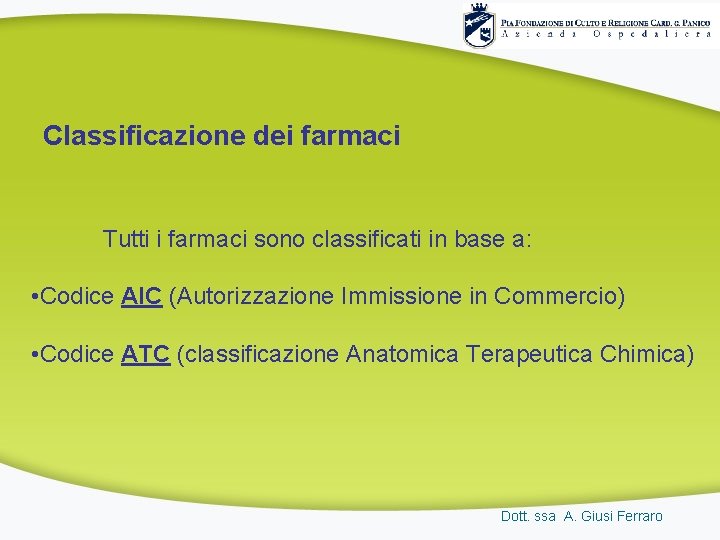 PIA FONDAZIONE DI CULTO E RELIGIONE CARD. G. PANICO
Azienda Ospedaliera

Classificazione dei farmaci

Tutti i farmaci sono classificati in base a:

•Codice AIC (Autorizzazione Immissione in Commercio)

•Codice ATC (classificazione Anatomica Terapeutica Chimica)

Dott. ssa A. Giusi Ferraro